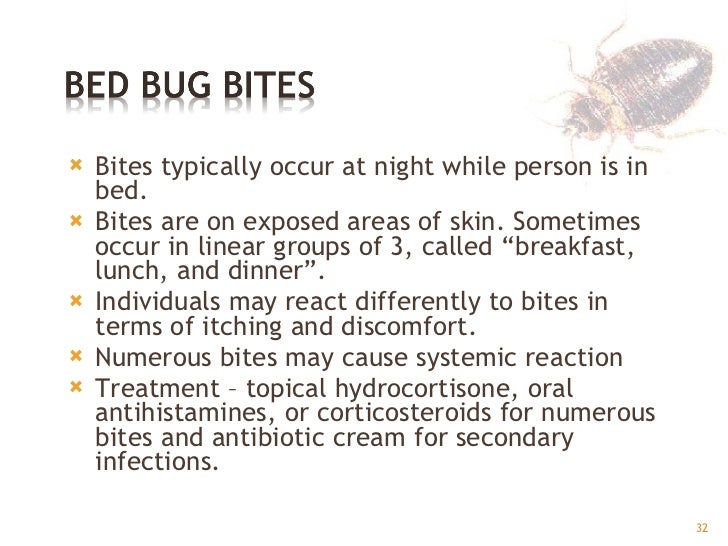 BED BUG BITES

× Bites typically occur at night while person is in bed.
× Bites are on exposed areas of skin. Sometimes occur in linear groups of 3, called “breakfast, lunch, and dinner”.
× Individuals may react differently to bites in terms of itching and discomfort.
× Numerous bites may cause systemic reaction
× Treatment – topical hydrocortisone, oral antihistamines, or corticosteroids for numerous bites and antibiotic cream for secondary infections.

32